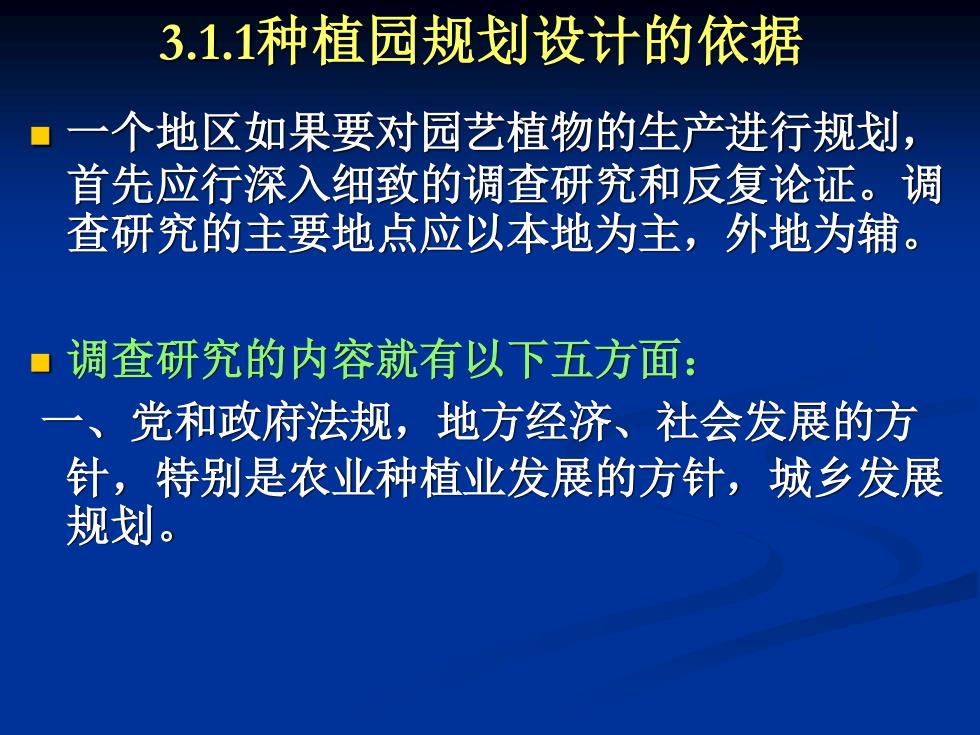 3.1.1种植园规划设计的依据

一个地区如果要对园艺植物的生产进行规划，首先应行深入细致的调查研究和反复论证。调查研究的主要地点应以本地为主，外地为辅。

调查研究的内容就有以下五方面：

一、党和政府法规，地方经济、社会发展的方针，特别是农业种植业发展的方针，城乡发展规划。